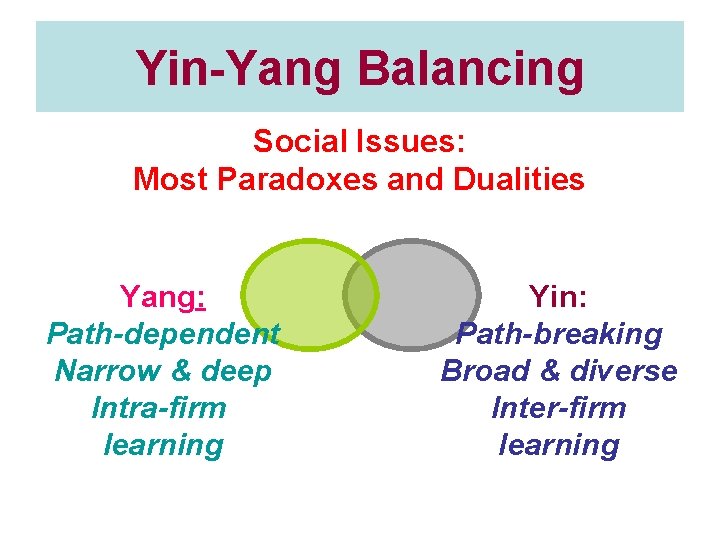 Yin-Yang Balancing

Social Issues:
Most Paradoxes and Dualities

Yang:
Path-dependent
Narrow & deep
Intra-firm
learning

Yin:
Path-breaking
Broad & diverse
Inter-firm
learning